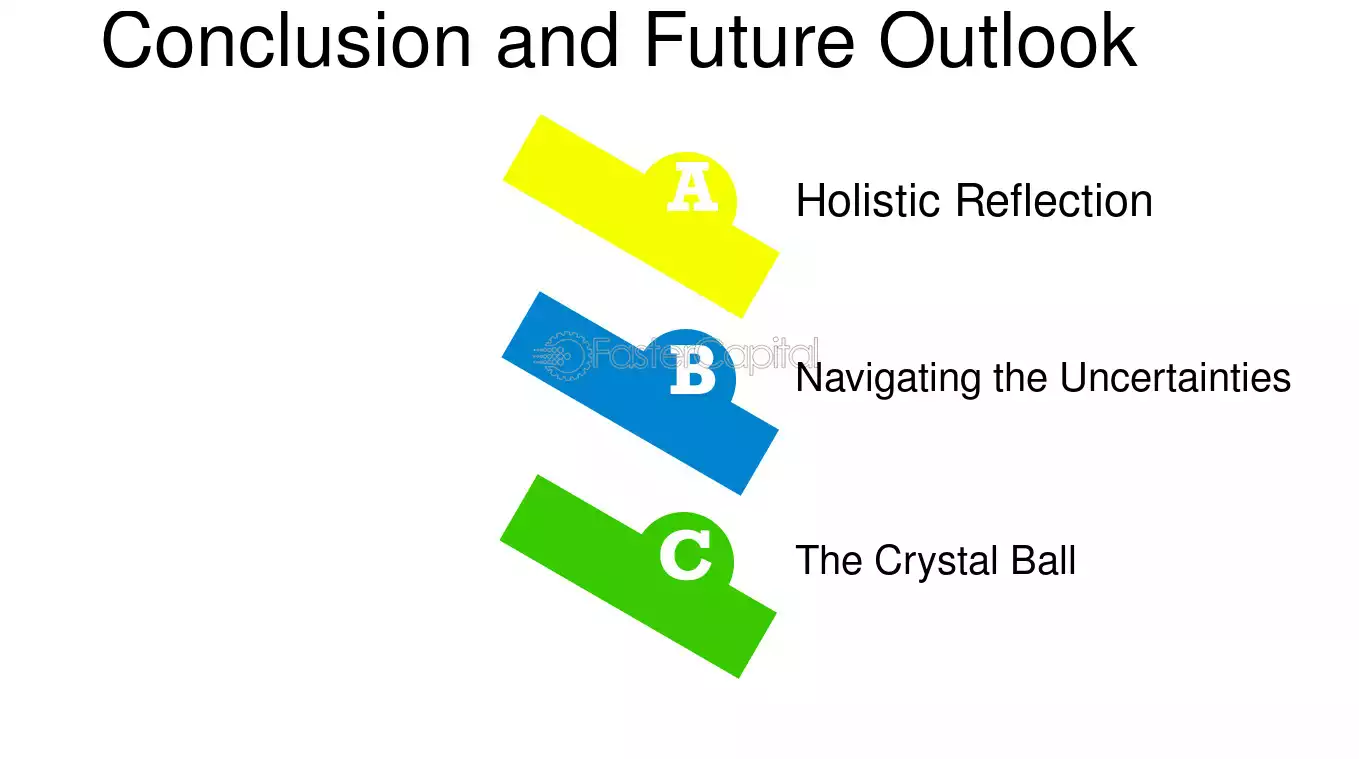 Conclusion and Future Outlook

A

Holistic Reflection

B

Navigating the Uncertainties

C

The Crystal Ball

FasterCapital